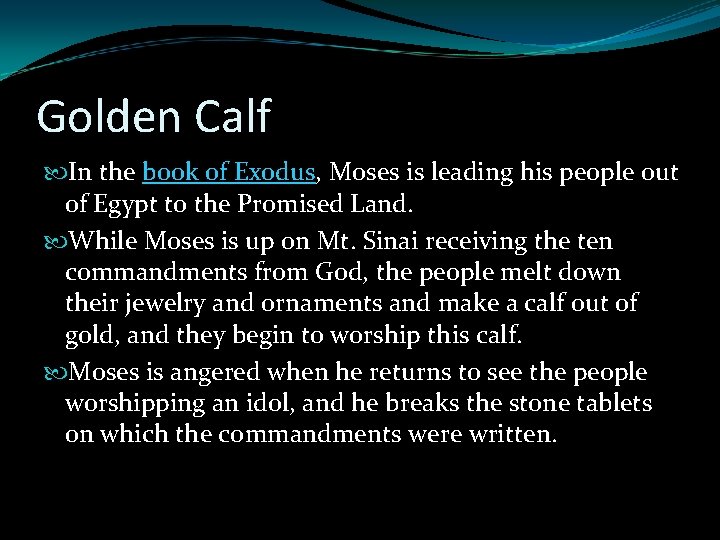 Golden Calf

• In the book of Exodus, Moses is leading his people out of Egypt to the Promised Land.

• While Moses is up on Mt. Sinai receiving the ten commandments from God, the people melt down their jewelry and ornaments and make a calf out of gold, and they begin to worship this calf.

• Moses is angered when he returns to see the people worshipping an idol, and he breaks the stone tablets on which the commandments were written.